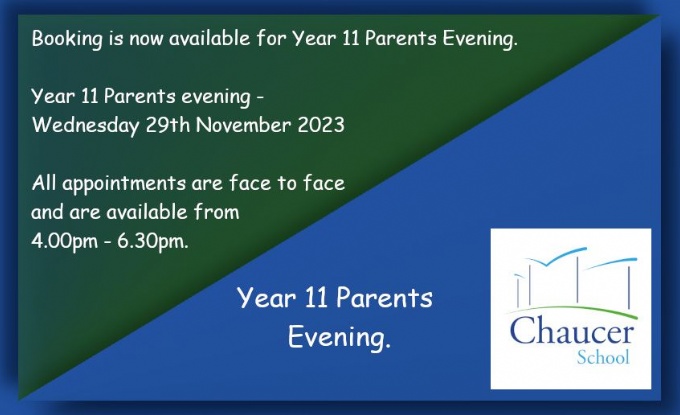 Booking is now available for Year 11 Parents Evening.

Year 11 Parents evening -
Wednesday 29th November 2023

All appointments are face to face and are available from 4.00pm - 6.30pm.

Year 11 Parents Evening.

Chaucer
School